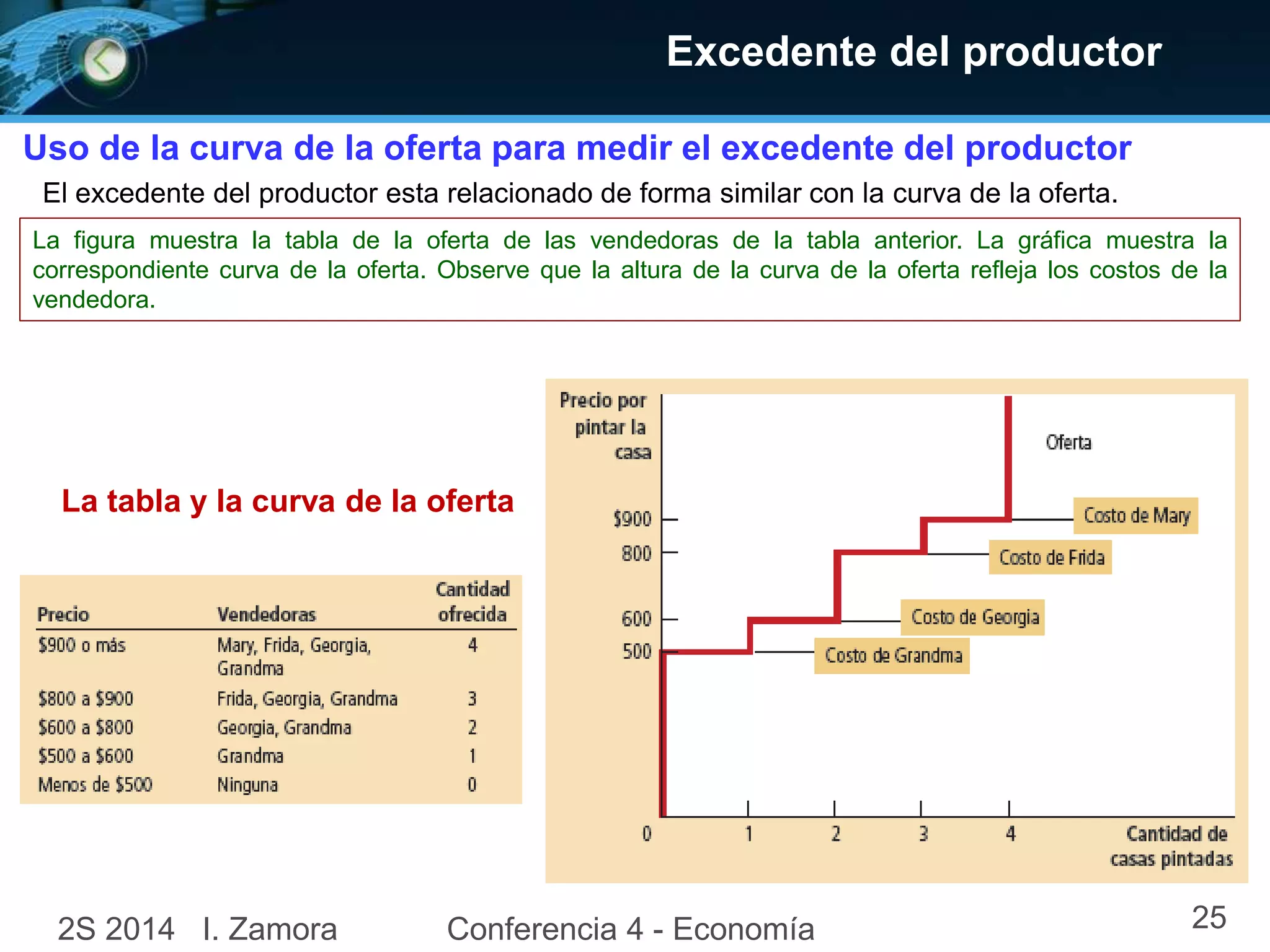 Excedente del productor

Uso de la curva de la oferta para medir el excedente del productor

El excedente del productor esta relacionado de forma similar con la curva de la oferta.

La figura muestra la tabla de la oferta de las vendedoras de la tabla anterior. La gráfica muestra la correspondiente curva de la oferta. Observe que la altura de la curva de la oferta refleja los costos de la vendedora.

La tabla y la curva de la oferta

| Precio | Vendedoras | Cantidad ofrecida |
|---|---|---|
| \$900 o más | Mary, Frida, Georgia, Grandma | 4 |
| \$800 a \$900 | Frida, Georgia, Grandma | 3 |
| \$600 a \$800 | Georgia, Grandma | 2 |
| \$500 a \$600 | Grandma | 1 |
| Menos de \$500 | Ninguna | 0 |

Precio por pintar la casa

Oferta

\$900
800
600
500

Costo de Mary
Costo de Frida
Costo de Georgia
Costo de Grandma

0 1 2 3 4

Cantidad de casas pintadas

2S 2014 I. Zamora Conferencia 4 - Economía 25